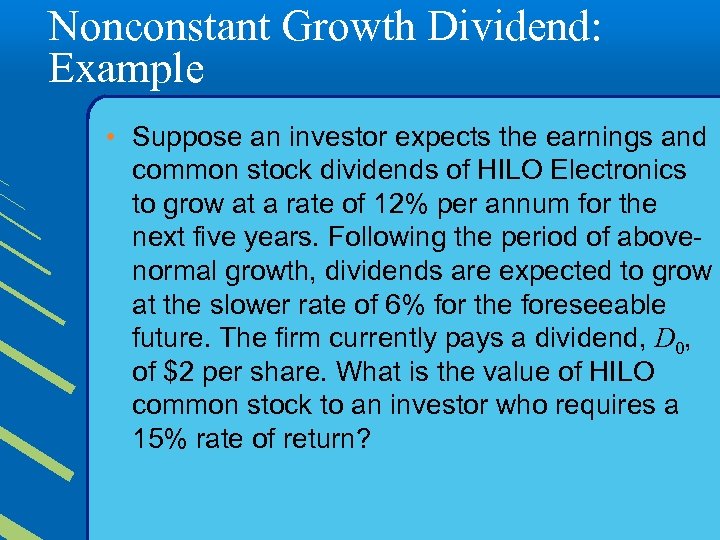 Nonconstant Growth Dividend: Example

• Suppose an investor expects the earnings and common stock dividends of HILO Electronics to grow at a rate of 12% per annum for the next five years. Following the period of above-normal growth, dividends are expected to grow at the slower rate of 6% for the foreseeable future. The firm currently pays a dividend, $D_0$, of \$2 per share. What is the value of HILO common stock to an investor who requires a 15% rate of return?